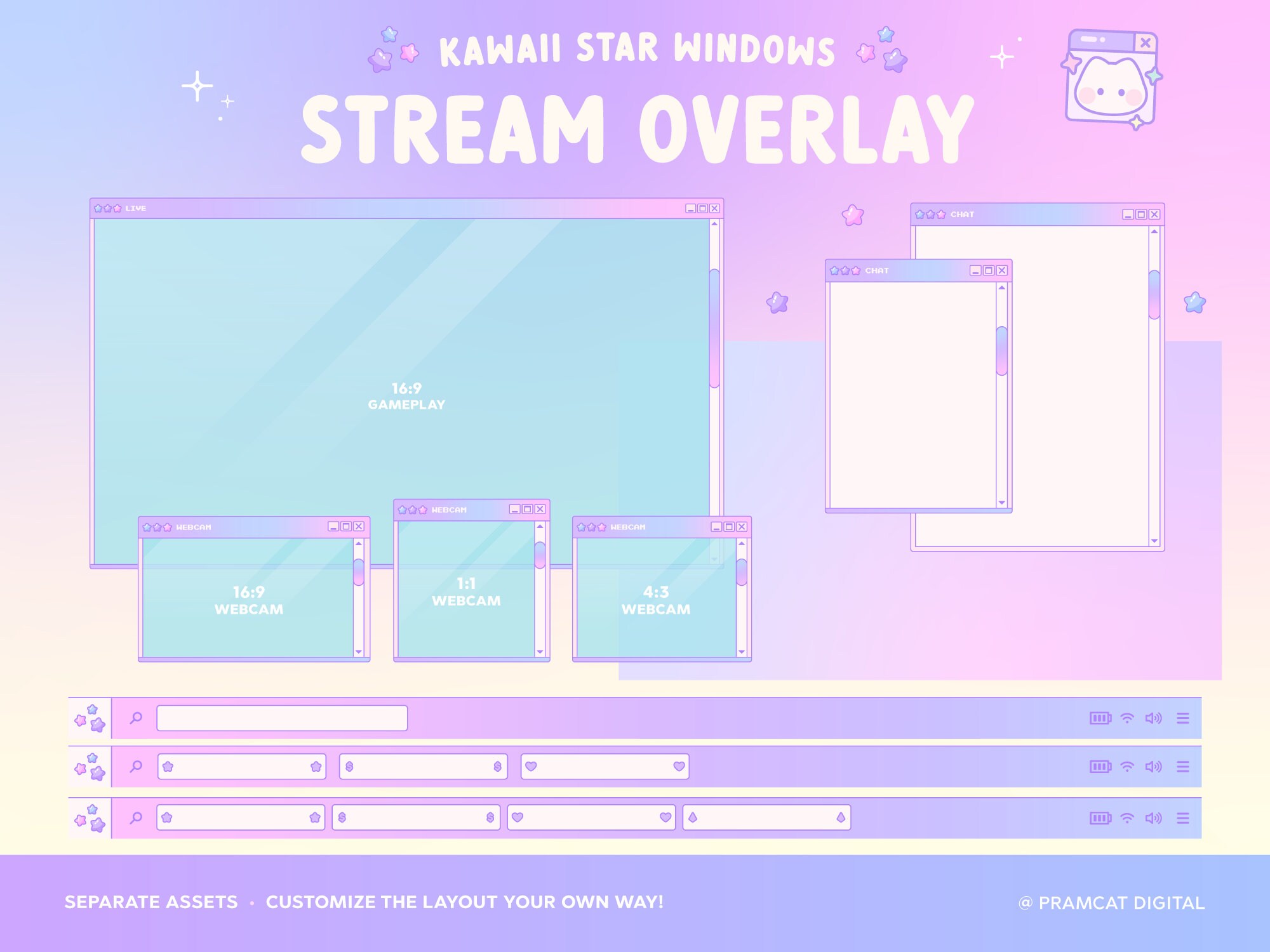 KAWAII STAR WINDOWS

STREAM OVERLAY

LIVE

16:9
GAMEPLAY

CHAT

CHAT

WEBCAM

16:9
WEBCAM

WEBCAM

1:1
WEBCAM

WEBCAM

4:3
WEBCAM

SEPARATE ASSETS · CUSTOMIZE THE LAYOUT YOUR OWN WAY!

@ PRAMCAT DIGITAL